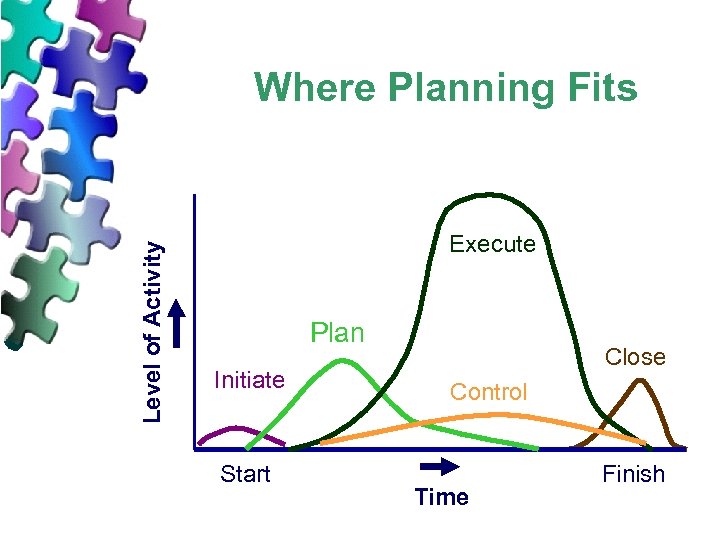 Where Planning Fits

Level of Activity

Execute

Plan

Close

Initiate

Control

Start

Finish

Time